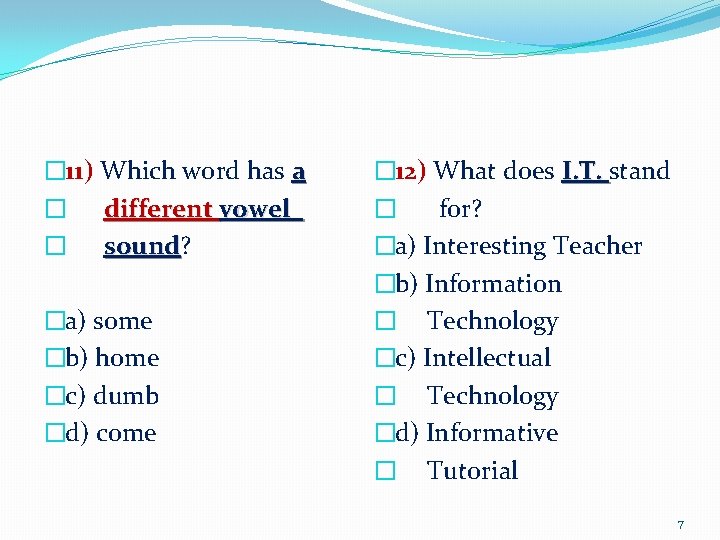 11) Which word has a different vowel sound?

a) some
b) home
c) dumb
d) come

12) What does I.T. stand for?
a) Interesting Teacher
b) Information Technology
c) Intellectual Technology
d) Informative Tutorial

7